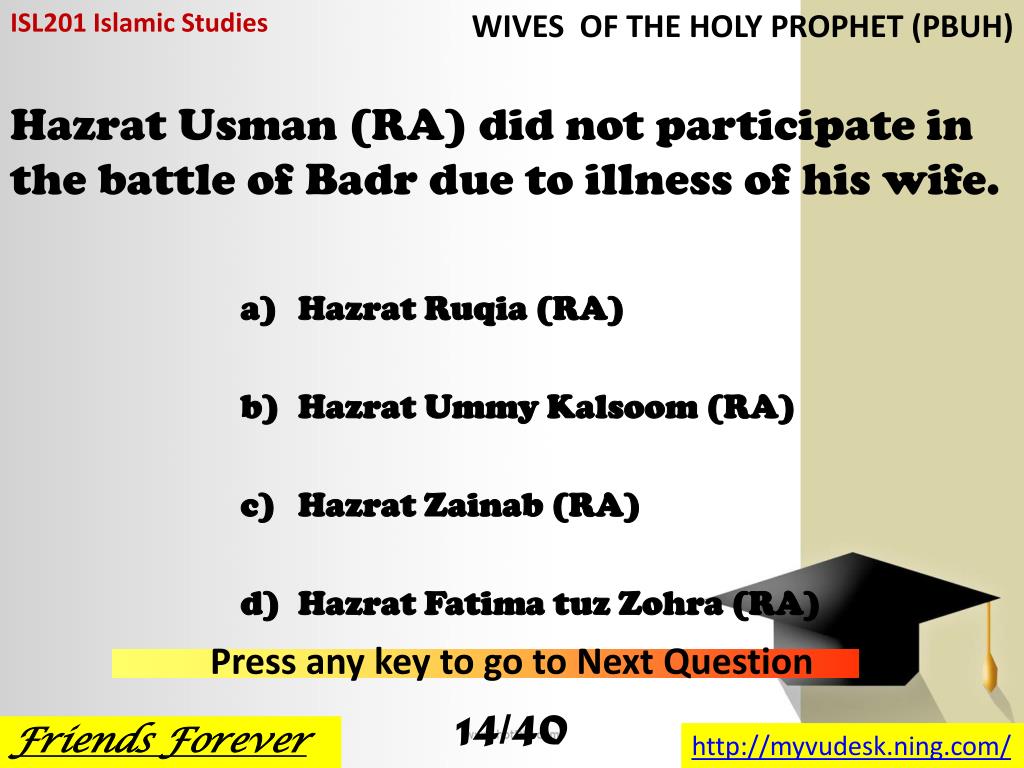 ISL201 Islamic Studies

WIVES OF THE HOLY PROPHET (PBUH)

Hazrat Usman (RA) did not participate in the battle of Badr due to illness of his wife.

a) Hazrat Ruqia (RA)

b) Hazrat Ummy Kalsoom (RA)

c) Hazrat Zainab (RA)

d) Hazrat Fatima tuz Zohra (RA)

Press any key to go to Next Question

Friends Forever

14/40

http://myvudesk.ning.com/